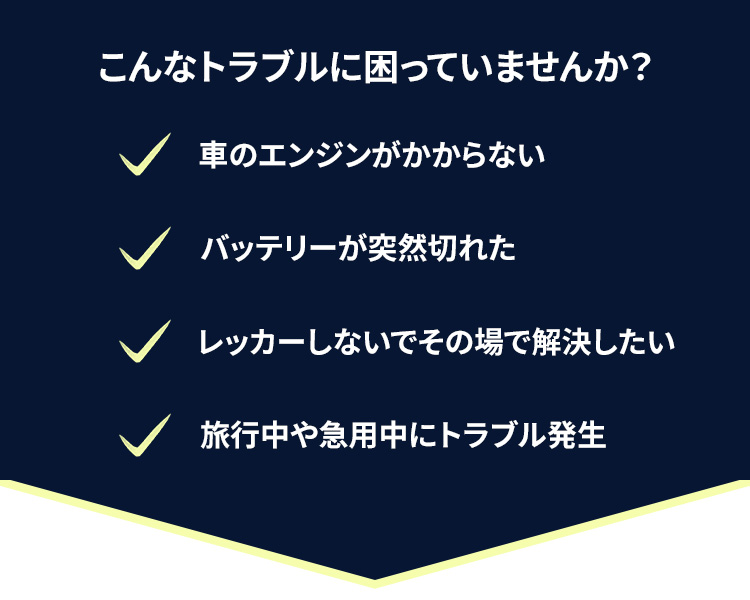 こんなトラブルに困っていませんか？

車のエンジンがかからない

バッテリーが突然切れた

レッカーしないでその場で解決したい

旅行中や急用中にトラブル発生